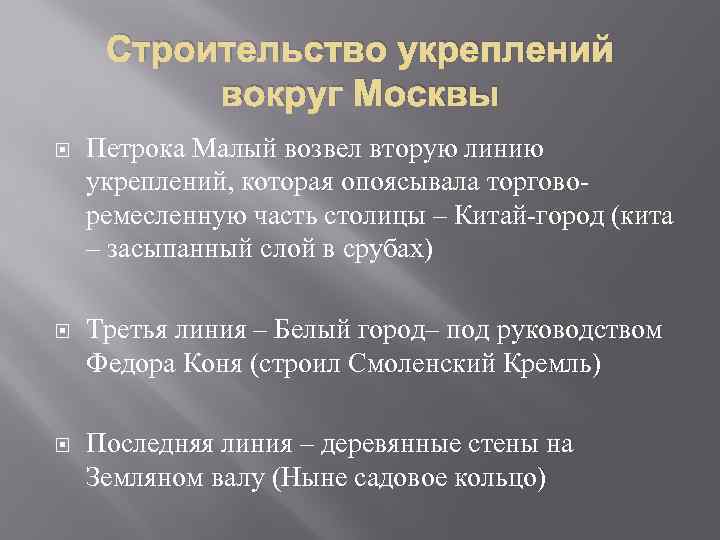 Строительство укреплений вокруг Москвы

Петрока Малый возвел вторую линию укреплений, которая опоясывала торгово-ремесленную часть столицы – Китай-город (кита – засыпанный слой в срубах)

Третья линия – Белый город– под руководством Федора Коня (строил Смоленский Кремль)

Последняя линия – деревянные стены на Земляном валу (Ныне садовое кольцо)